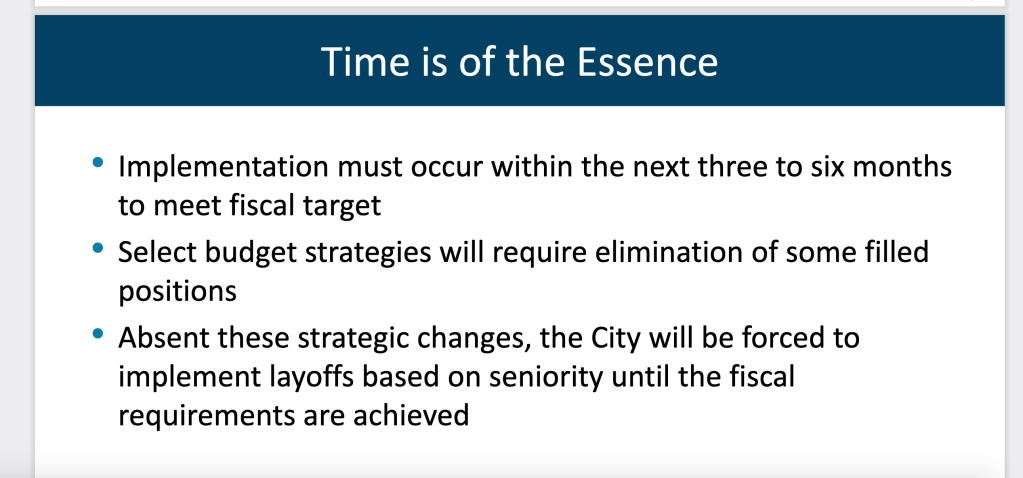 Time is of the Essence

• Implementation must occur within the next three to six months to meet fiscal target
• Select budget strategies will require elimination of some filled positions
• Absent these strategic changes, the City will be forced to implement layoffs based on seniority until the fiscal requirements are achieved